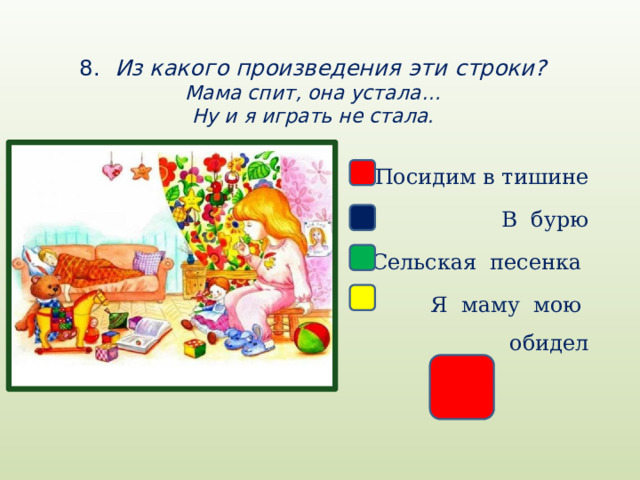 8. Из какого произведения эти строки?
Мама спит, она устала…
Ну и я играть не стала.

Посидим в тишине

В бурю

Сельская песенка

Я маму мою обидел